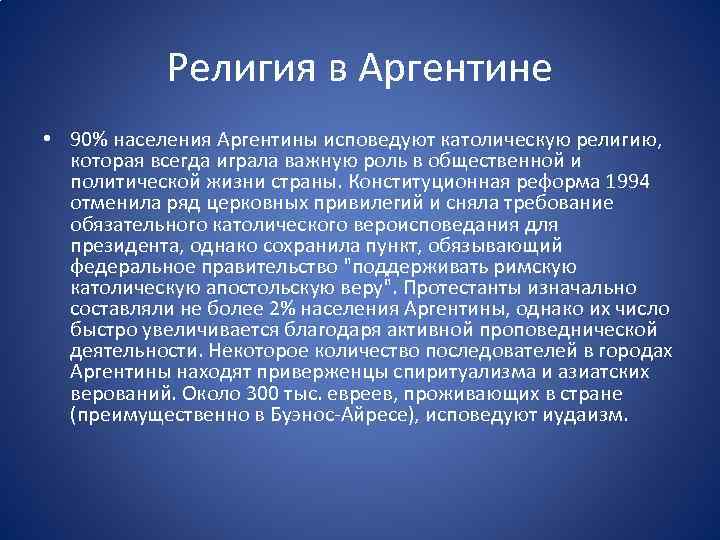 Религия в Аргентине

• 90% населения Аргентины исповедуют католическую религию, которая всегда играла важную роль в общественной и политической жизни страны. Конституционная реформа 1994 отменила ряд церковных привилегий и сняла требование обязательного католического вероисповедания для президента, однако сохранила пункт, обязывающий федеральное правительство "поддерживать римскую католическую апостольскую веру". Протестанты изначально составляли не более 2% населения Аргентины, однако их число быстро увеличивается благодаря активной проповеднической деятельности. Некоторое количество последователей в городах Аргентины находят приверженцы спиритуализма и азиатских верований. Около 300 тыс. евреев, проживающих в стране (преимущественно в Буэнос-Айресе), исповедуют иудаизм.